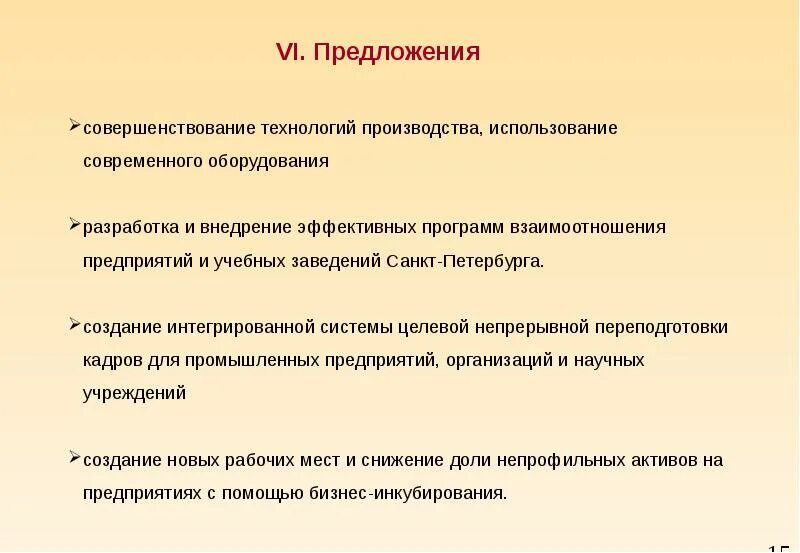 VI. Предложения

➢совершенствование технологий производства, использование современного оборудования

➢разработка и внедрение эффективных программ взаимоотношения предприятий и учебных заведений Санкт-Петербурга.

➢создание интегрированной системы целевой непрерывной переподготовки кадров для промышленных предприятий, организаций и научных учреждений

➢создание новых рабочих мест и снижение доли непрофильных активов на предприятиях с помощью бизнес-инкубирования.

15